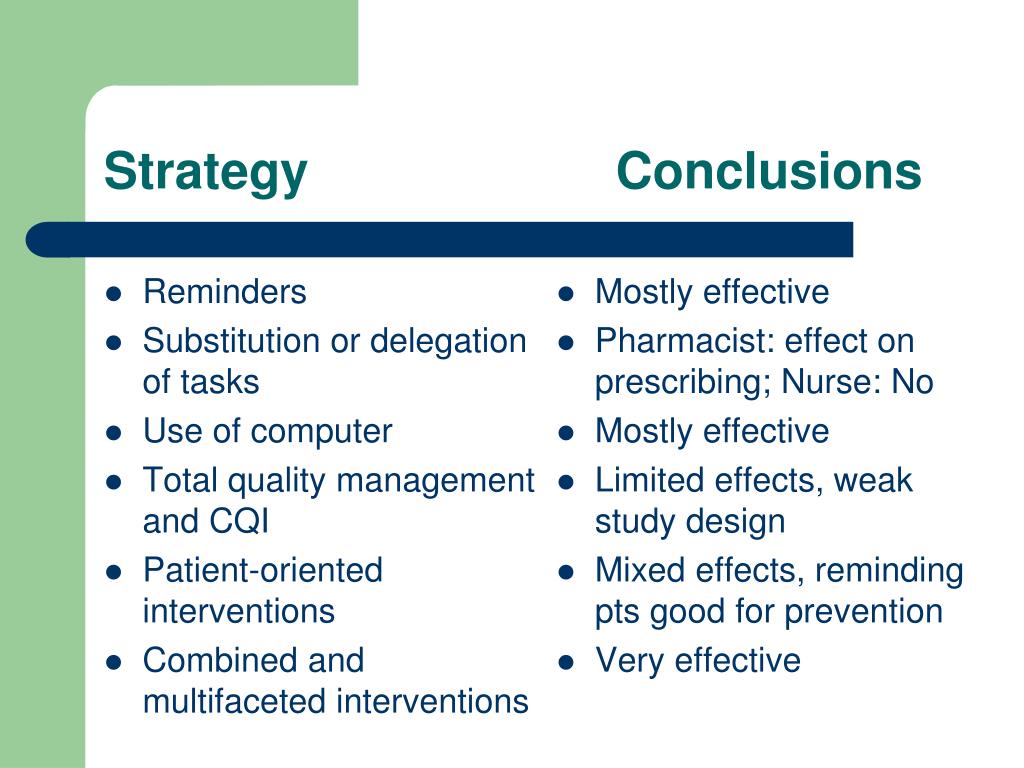 Strategy Conclusions

- Reminders
- Substitution or delegation of tasks
- Use of computer
- Total quality management and CQI
- Patient-oriented interventions
- Combined and multifaceted interventions

- Mostly effective
- Pharmacist: effect on prescribing; Nurse: No
- Mostly effective
- Limited effects, weak study design
- Mixed effects, reminding pts good for prevention
- Very effective